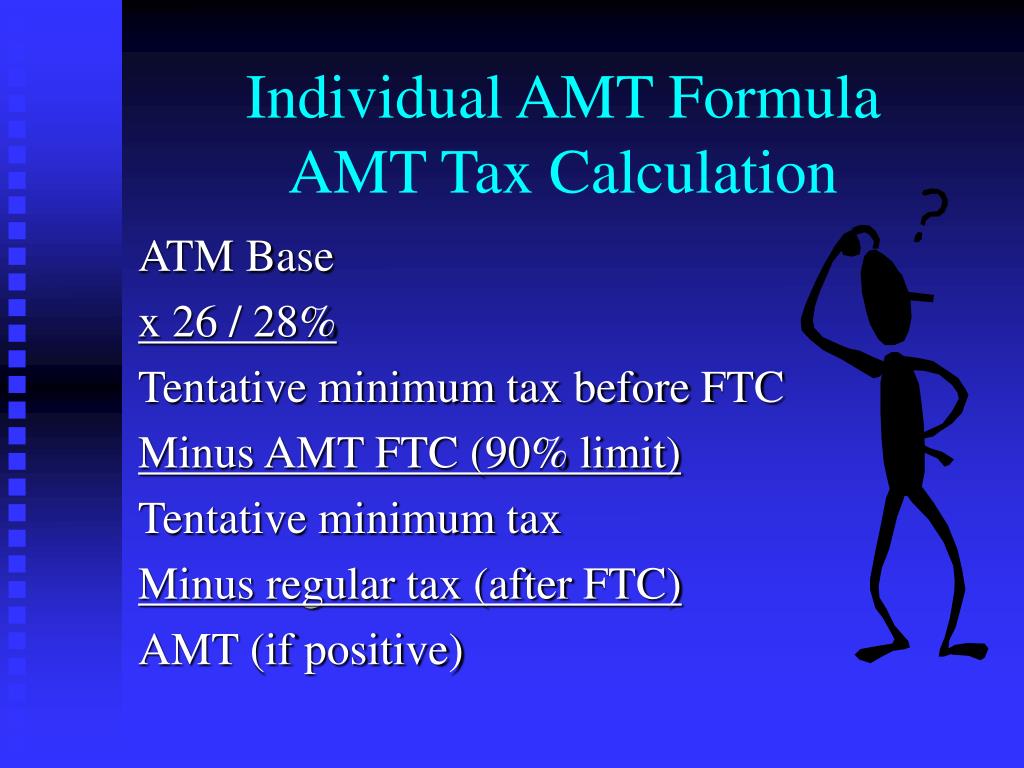 Individual AMT Formula
AMT Tax Calculation

ATM Base
x 26 / 28%
Tentative minimum tax before FTC
Minus AMT FTC (90% limit)
Tentative minimum tax
Minus regular tax (after FTC)
AMT (if positive)

?